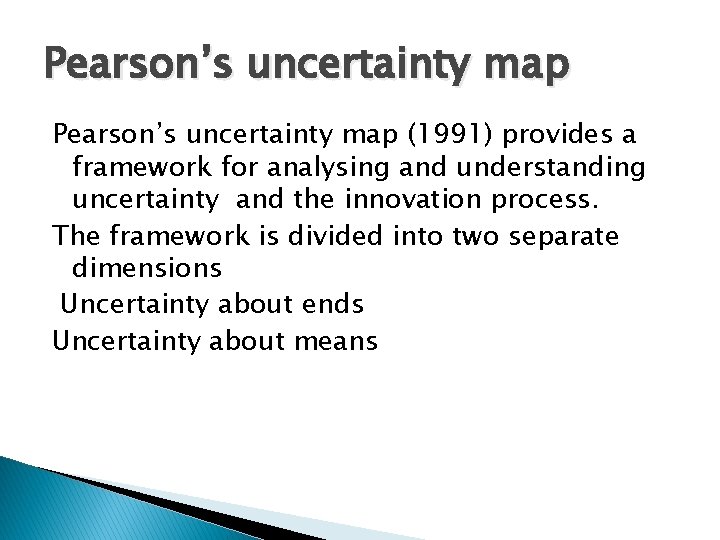 Pearson’s uncertainty map

Pearson’s uncertainty map (1991) provides a framework for analysing and understanding uncertainty and the innovation process.

The framework is divided into two separate dimensions

Uncertainty about ends

Uncertainty about means